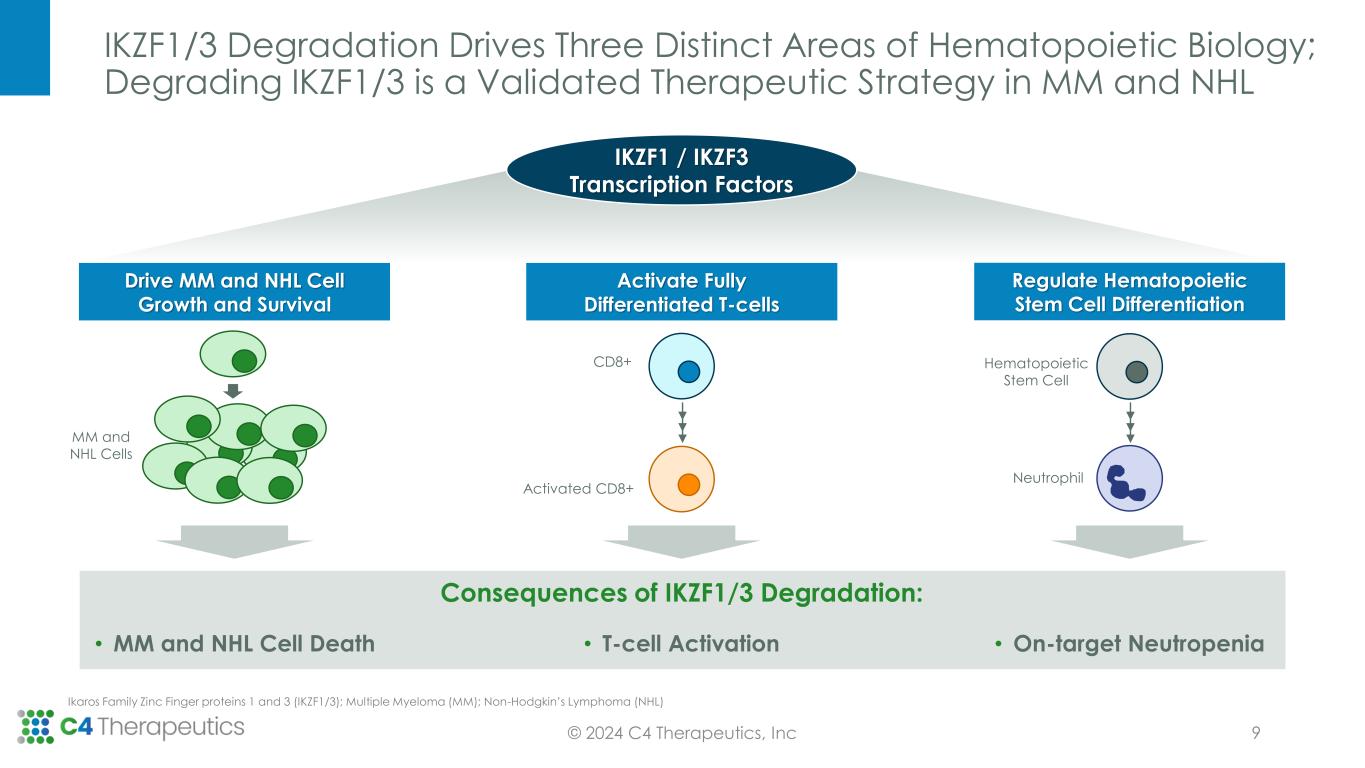 IKZF1/3 Degradation Drives Three Distinct Areas of Hematopoietic Biology; Degrading IKZF1/3 is a Validated Therapeutic Strategy in MM and NHL

IKZF1 / IKZF3
Transcription Factors

Drive MM and NHL Cell Growth and Survival

MM and NHL Cells

Activate Fully Differentiated T-cells

CD8+

Activated CD8+

Regulate Hematopoietic Stem Cell Differentiation

Hematopoietic Stem Cell

Neutrophil

Consequences of IKZF1/3 Degradation:

• MM and NHL Cell Death

• T-cell Activation

• On-target Neutropenia

Ikaros Family Zinc Finger proteins 1 and 3 (IKZF1/3); Multiple Myeloma (MM); Non-Hodgkin's Lymphoma (NHL)

C4 Therapeutics

© 2024 C4 Therapeutics, Inc

9